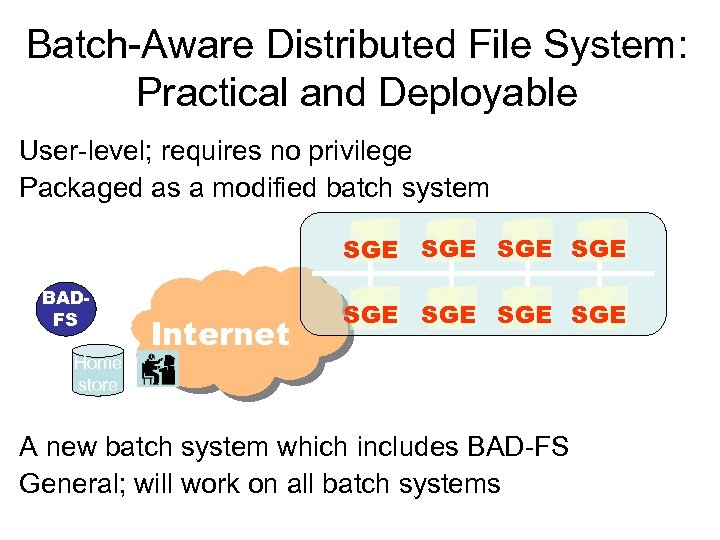 Batch-Aware Distributed File System: Practical and Deployable

User-level; requires no privilege
Packaged as a modified batch system

SGE SGE SGE SGE
SGE SGE SGE SGE

BAD-FS

Internet

Home store

A new batch system which includes BAD-FS
General; will work on all batch systems